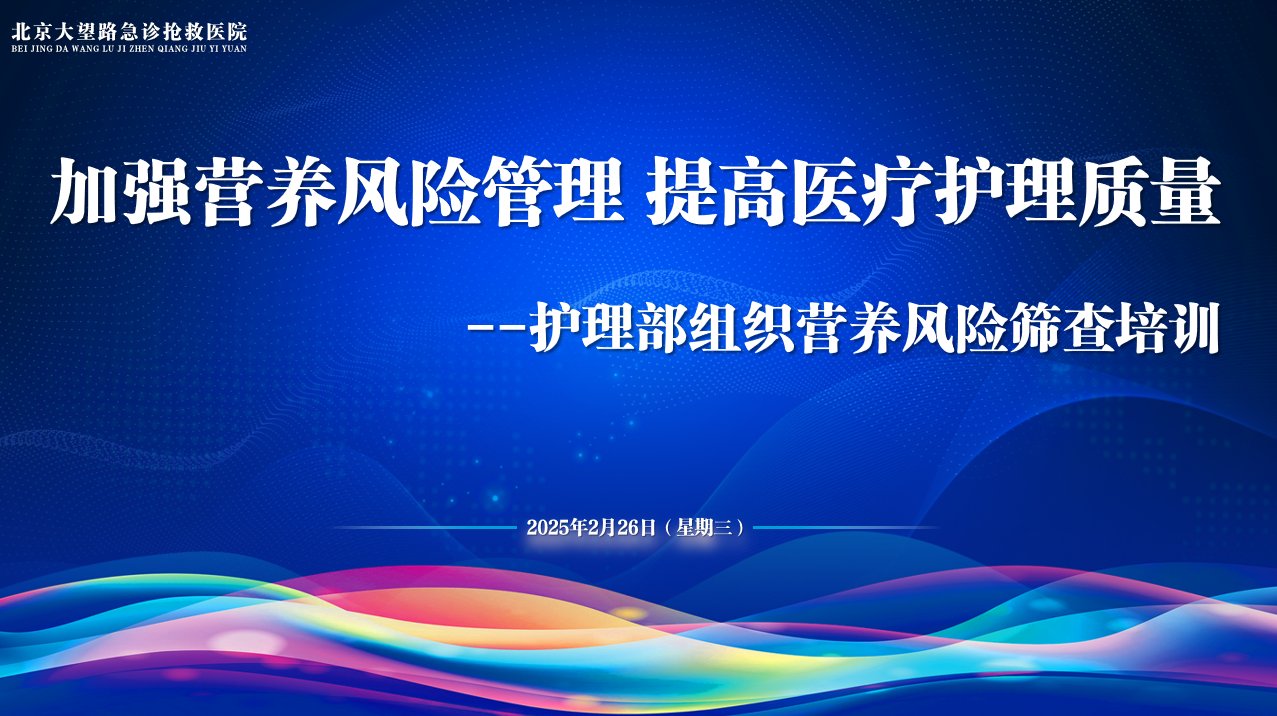 北京大望路急诊抢救医院
BEI JING DA WANG LU JI ZHEN QIANG JIU YI YUAN

加强营养风险管理 提高医疗护理质量

--护理部组织营养风险筛查培训

2025年2月26日（星期三）